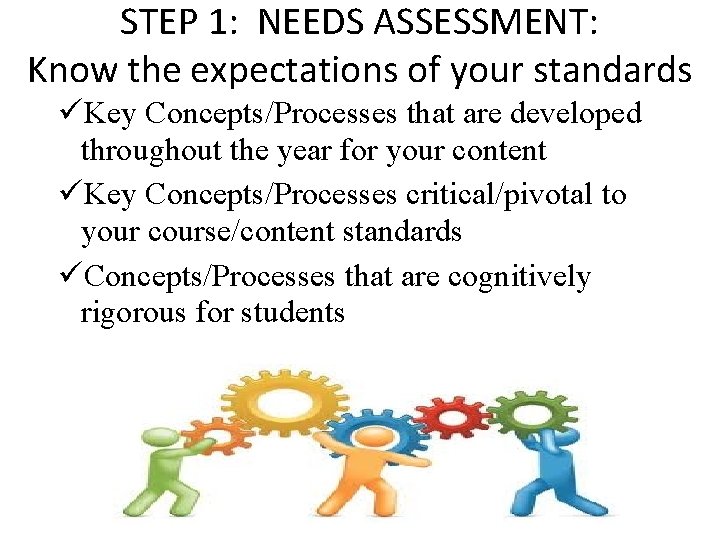 STEP 1: NEEDS ASSESSMENT:
Know the expectations of your standards

✓Key Concepts/Processes that are developed throughout the year for your content

✓Key Concepts/Processes critical/pivotal to your course/content standards

✓Concepts/Processes that are cognitively rigorous for students